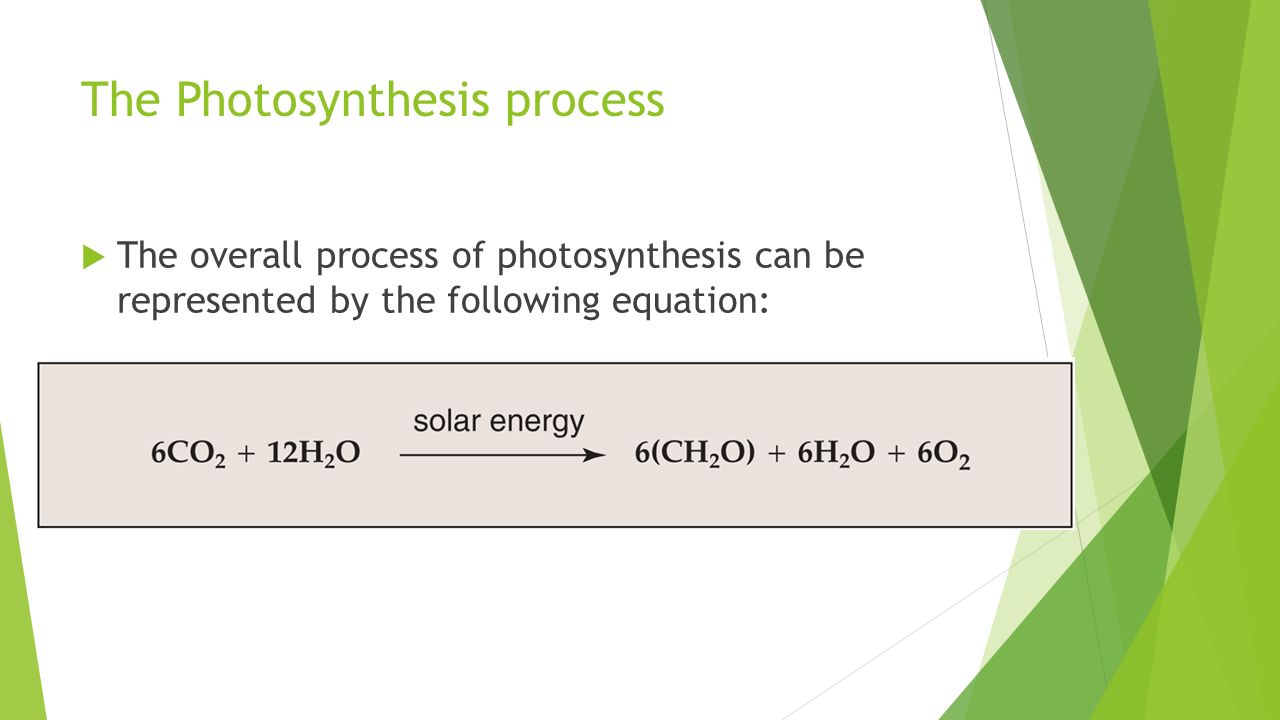 The Photosynthesis process

The overall process of photosynthesis can be represented by the following equation:

$6CO_2 + 12H_2O \xrightarrow{\text{solar energy}} 6(CH_2O) + 6H_2O + 6O_2$